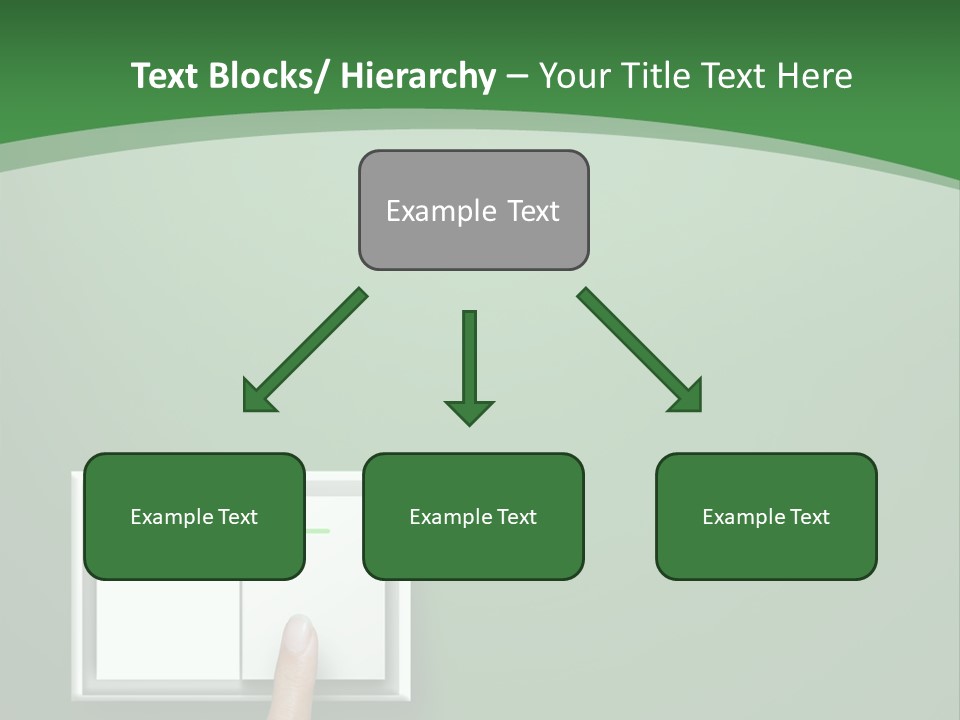 Text Blocks/ Hierarchy – Your Title Text Here

Example Text

Example Text

Example Text

Example Text